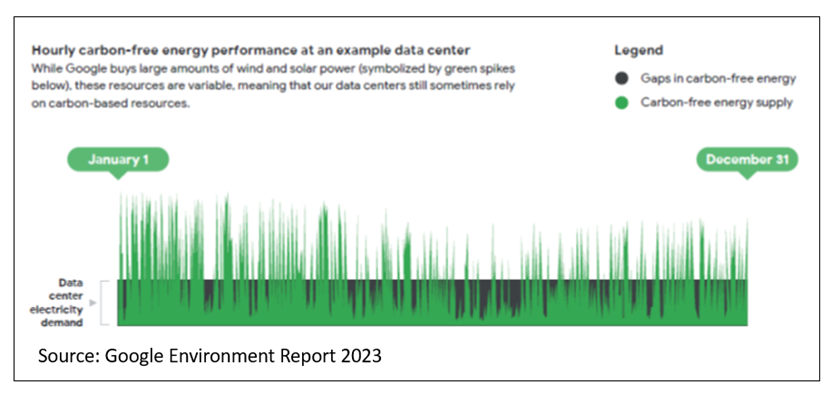 Hourly carbon-free energy performance at an example data center

While Google buys large amounts of wind and solar power (symbolized by green spikes below), these resources are variable, meaning that our data centers still sometimes rely on carbon-based resources.

Legend

Gaps in carbon-free energy

Carbon-free energy supply

January 1

December 31

Data center electricity demand

Source: Google Environment Report 2023